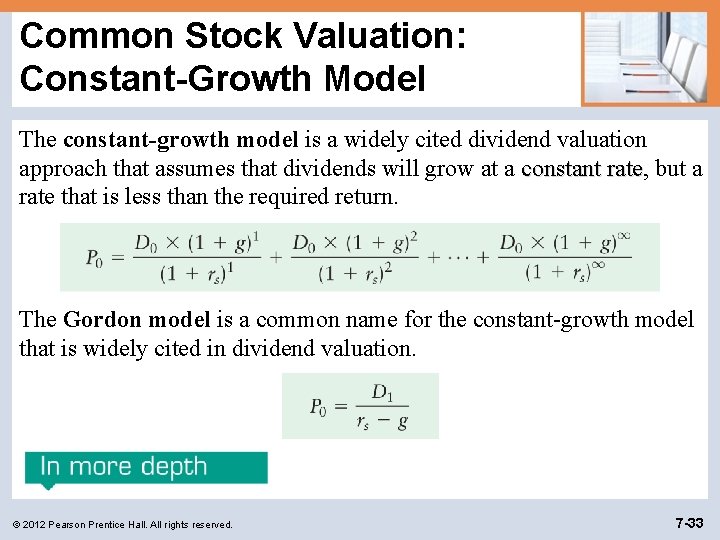 Common Stock Valuation: Constant-Growth Model

The constant-growth model is a widely cited dividend valuation approach that assumes that dividends will grow at a constant rate, but a rate that is less than the required return.

$P_0 = \frac{D_0 \times (1+g)^1}{(1+r_s)^1} + \frac{D_0 \times (1+g)^2}{(1+r_s)^2} + \cdots + \frac{D_0 \times (1+g)^\infty}{(1+r_s)^\infty}$

The Gordon model is a common name for the constant-growth model that is widely cited in dividend valuation.

$P_0 = \frac{D_1}{r_s - g}$

In more depth

© 2012 Pearson Prentice Hall. All rights reserved.

7-33